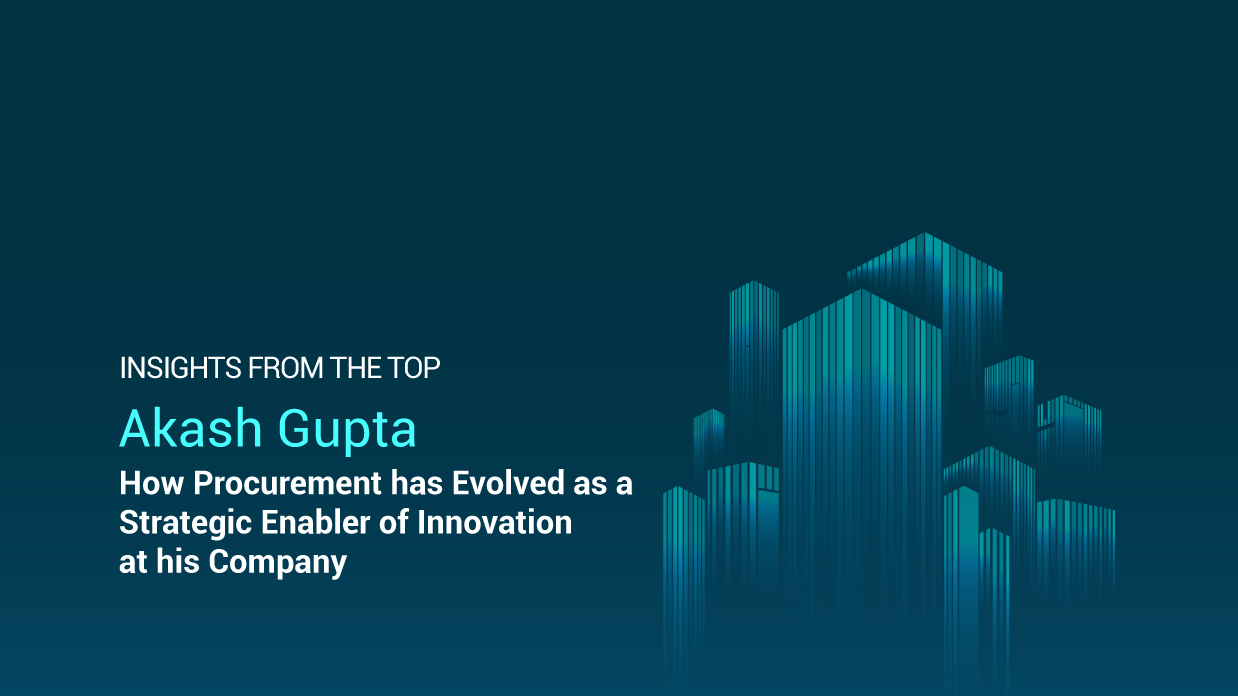 INSIGHTS FROM THE TOP

Akash Gupta

How Procurement has Evolved as a Strategic Enabler of Innovation at his Company